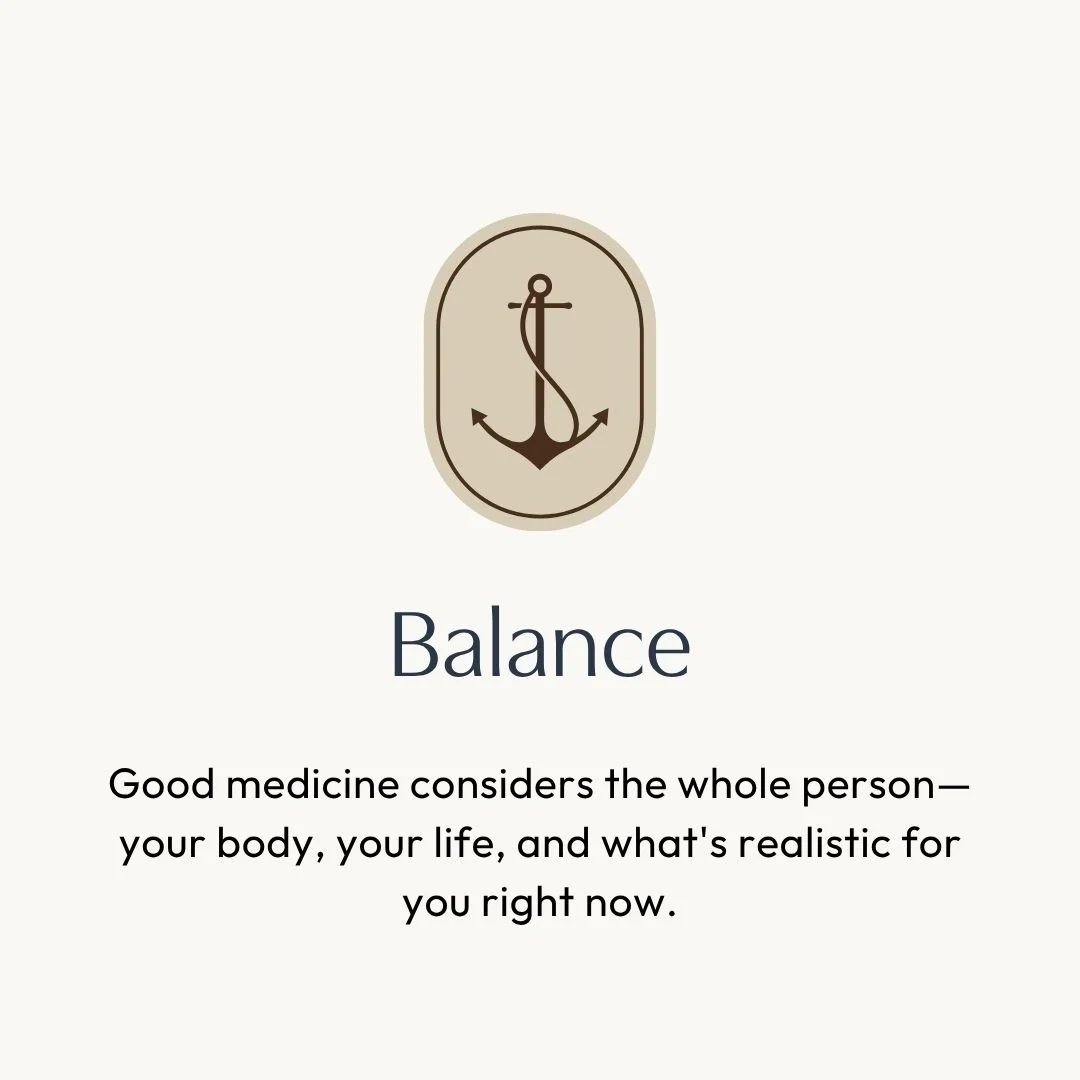 Balance

Good medicine considers the whole person—your body, your life, and what's realistic for you right now.